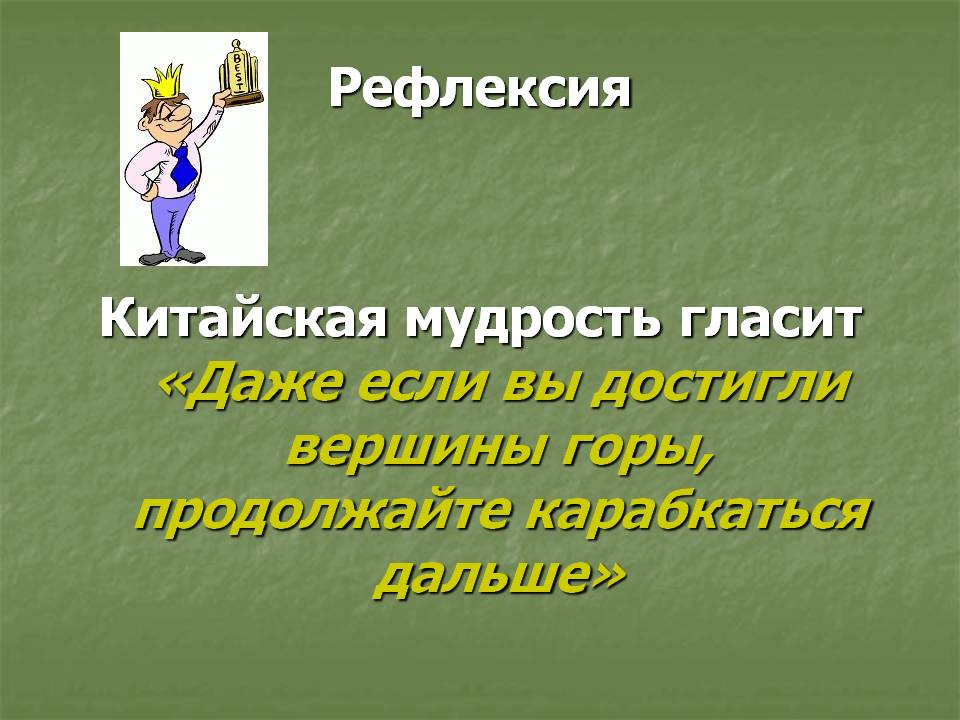 BEST

Рефлексия

Китайская мудрость гласит «Даже если вы достигли вершины горы, продолжайте карабкаться дальше»